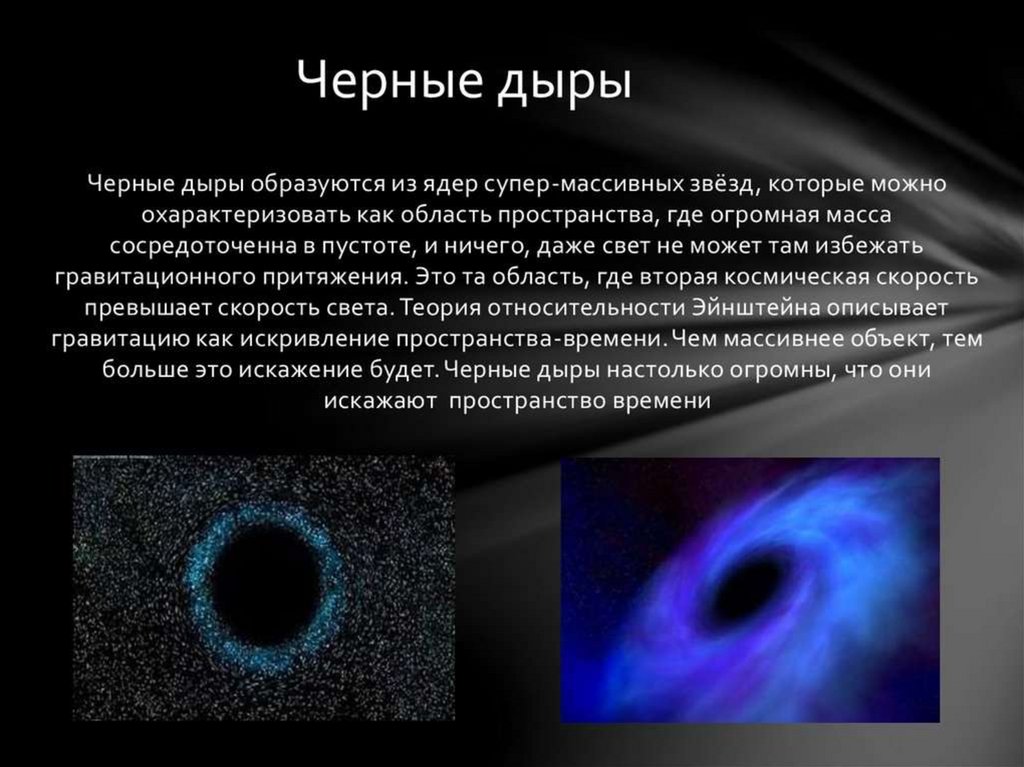 Черные дыры

Черные дыры образуются из ядер супер-массивных звёзд, которые можно охарактеризовать как область пространства, где огромная масса сосредоточенна в пустоте, и ничего, даже свет не может там избежать гравитационного притяжения. Это та область, где вторая космическая скорость превышает скорость света. Теория относительности Эйнштейна описывает гравитацию как искривление пространства-времени. Чем массивнее объект, тем больше это искажение будет. Черные дыры настолько огромны, что они искажают  пространство времени